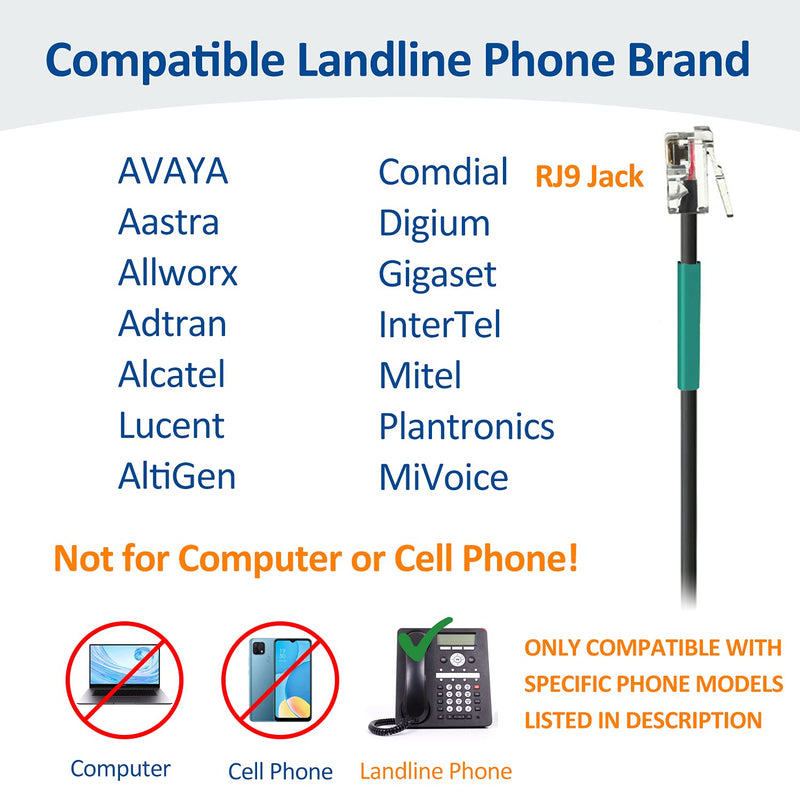 Compatible Landline Phone Brand

AVAYA
Aastra
Allworx
Adtran
Alcatel
Lucent
AltiGen

Comdial
Digium
Gigaset
InterTel
Mitel
Plantronics
MiVoice

RJ9 Jack

Not for Computer or Cell Phone!

Computer

Cell Phone

Landline Phone

ONLY COMPATIBLE WITH SPECIFIC PHONE MODELS LISTED IN DESCRIPTION